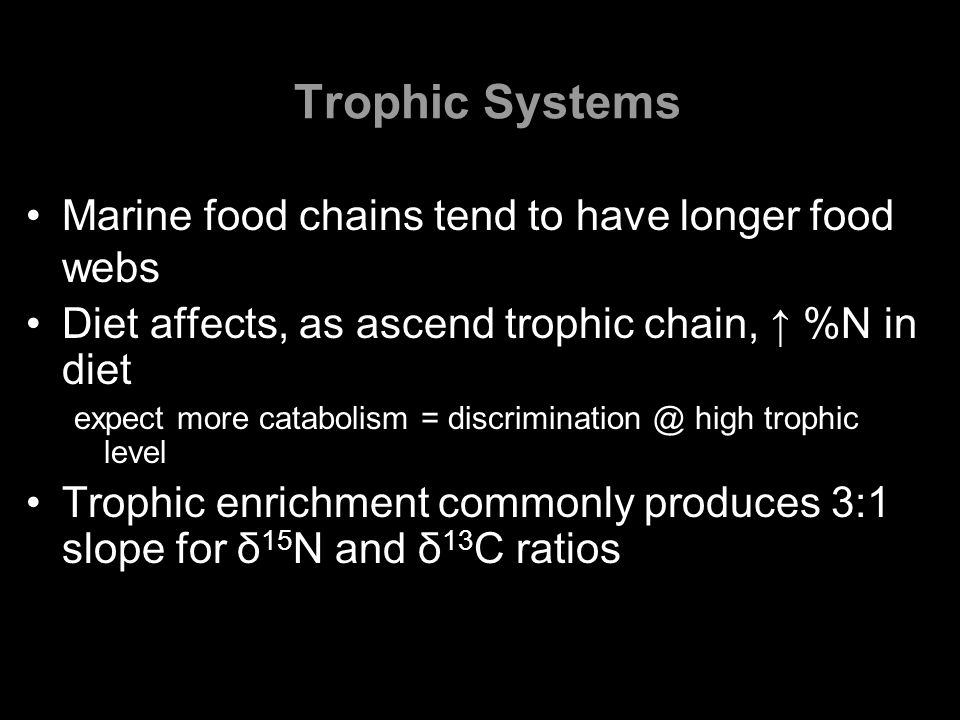 Trophic Systems

• Marine food chains tend to have longer food webs
• Diet affects, as ascend trophic chain, ↑ %N in diet
expect more catabolism = discrimination @ high trophic level
• Trophic enrichment commonly produces 3:1 slope for $\delta^{15}N$ and $\delta^{13}C$ ratios